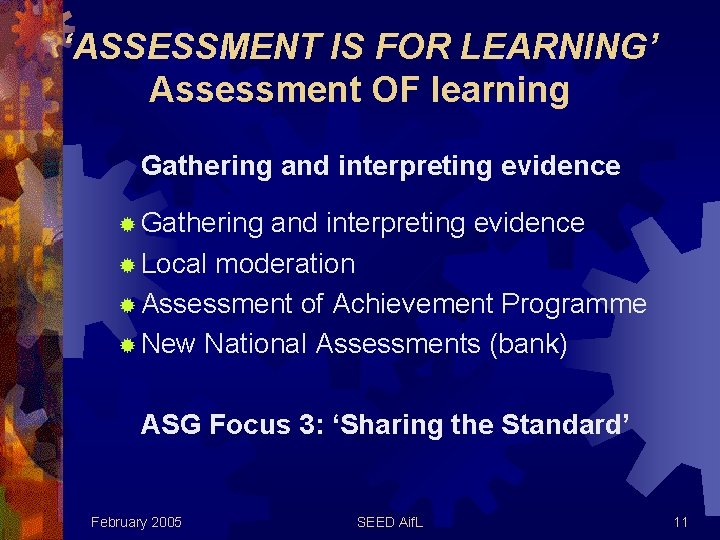 ‘ASSESSMENT IS FOR LEARNING’
Assessment OF learning

Gathering and interpreting evidence

Gathering and interpreting evidence
Local moderation
Assessment of Achievement Programme
New National Assessments (bank)

ASG Focus 3: ‘Sharing the Standard’

February 2005 SEED AifL 11